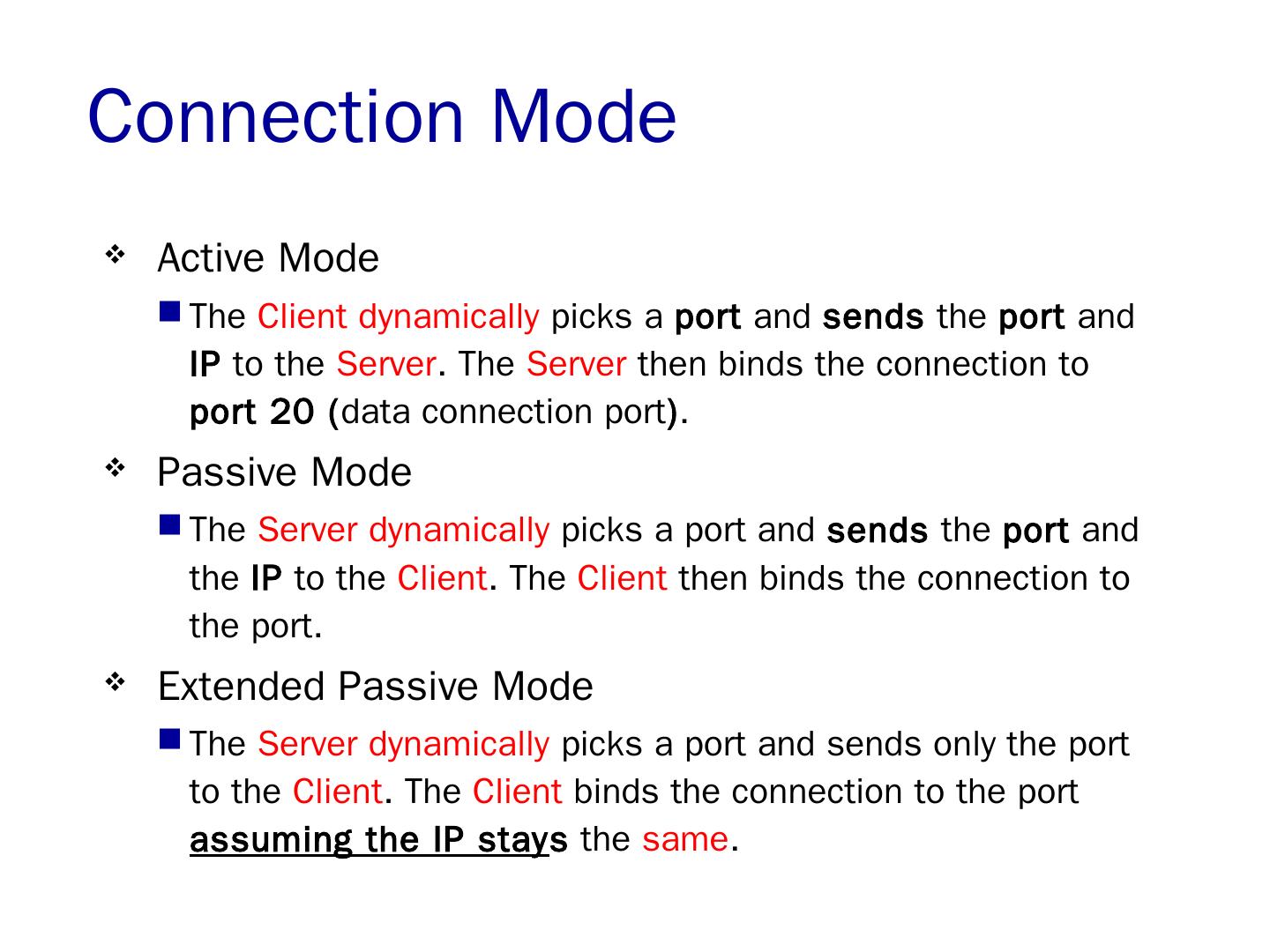 Connection Mode

❖ Active Mode

■ The Client dynamically picks a port and sends the port and IP to the Server. The Server then binds the connection to port 20 (data connection port).

❖ Passive Mode

■ The Server dynamically picks a port and sends the port and the IP to the Client. The Client then binds the connection to the port.

❖ Extended Passive Mode

■ The Server dynamically picks a port and sends only the port to the Client. The Client binds the connection to the port assuming the IP stays the same.